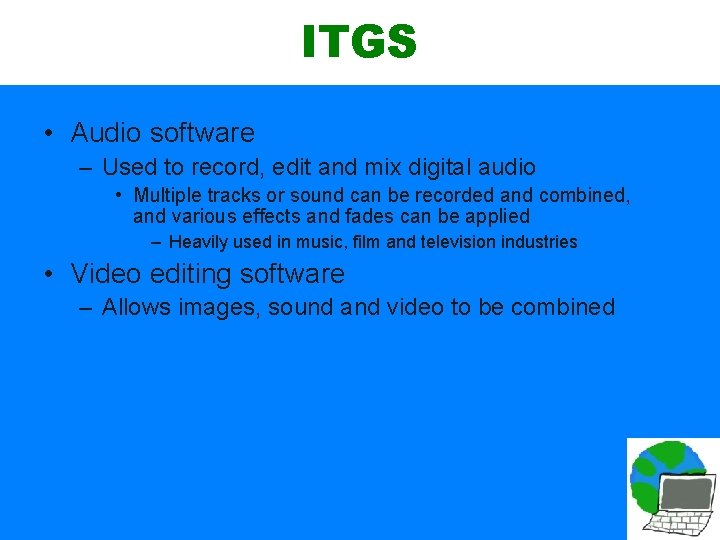 ITGS

• Audio software
– Used to record, edit and mix digital audio
• Multiple tracks or sound can be recorded and combined, and various effects and fades can be applied
– Heavily used in music, film and television industries
• Video editing software
– Allows images, sound and video to be combined